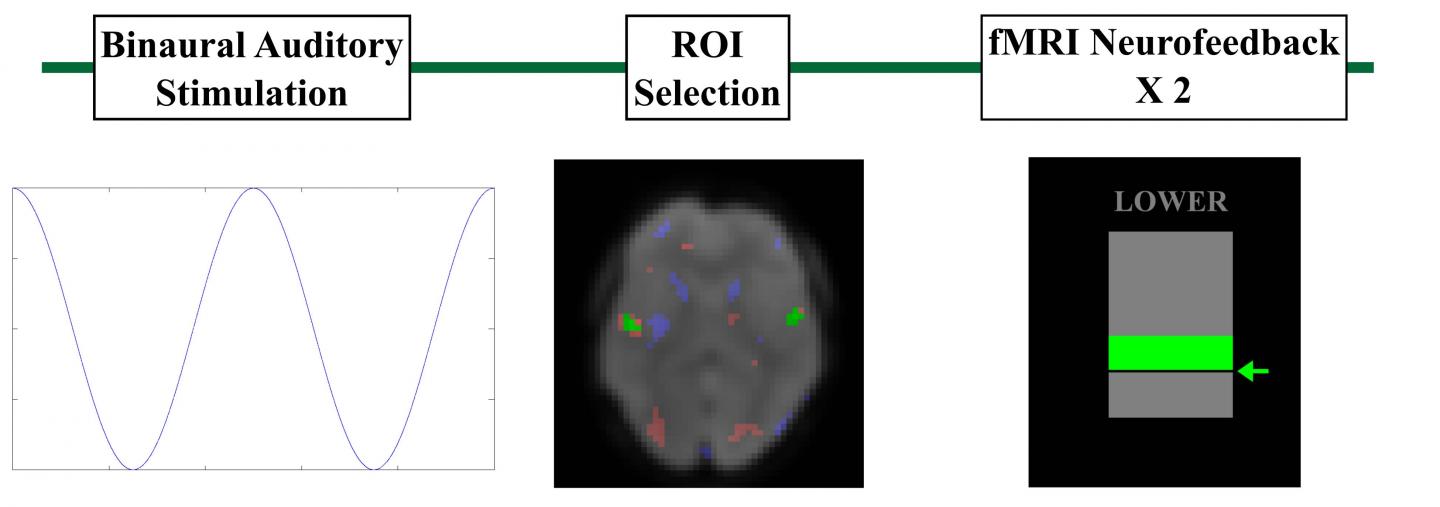 Binaural Auditory Stimulation

ROI Selection

fMRI Neurofeedback X 2

LOWER